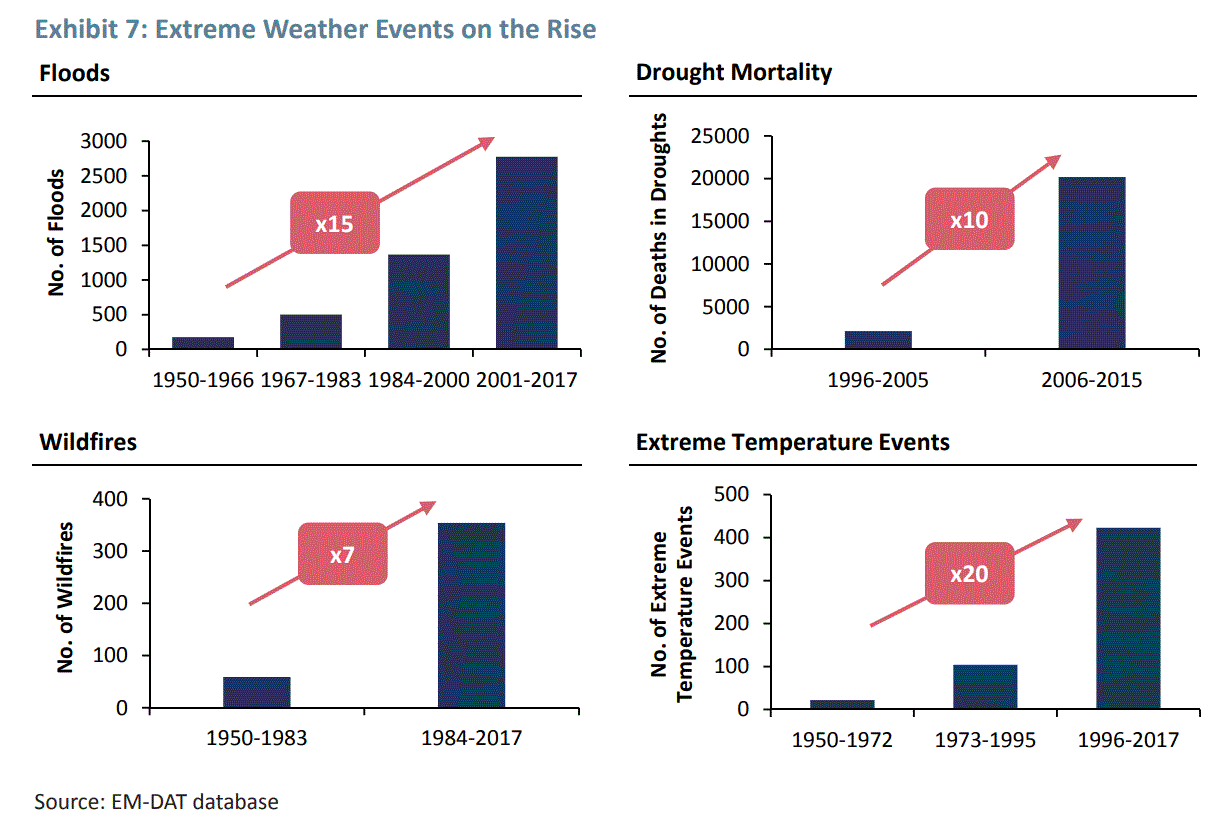 Exhibit 7: Extreme Weather Events on the Rise

Floods

No. of Floods

3000
2500
2000
1500
1000
500
0

x15

1950-1966 1967-1983 1984-2000 2001-2017

Drought Mortality

No. of Deaths in Droughts

25000
20000
15000
10000
5000
0

x10

1996-2005 2006-2015

Wildfires

No. of Wildfires

400
300
200
100
0

x7

1950-1983 1984-2017

Extreme Temperature Events

No. of Extreme Temperature Events

500
400
300
200
100
0

x20

1950-1972 1973-1995 1996-2017

Source: EM-DAT database